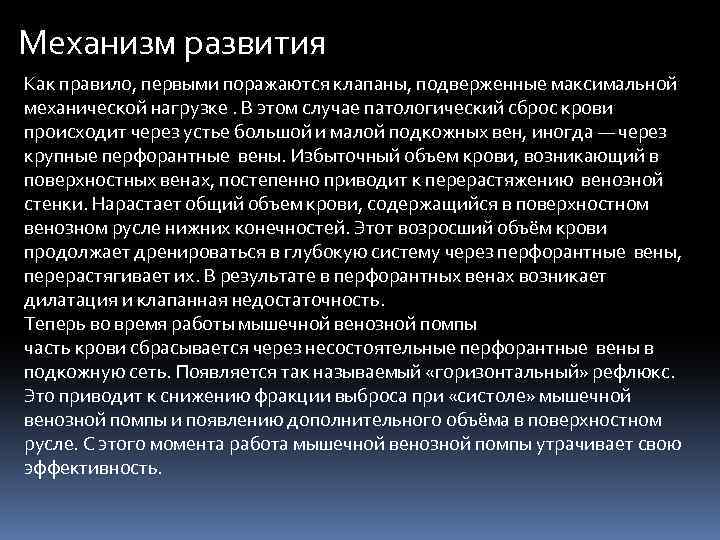 Механизм развития

Как правило, первыми поражаются клапаны, подверженные максимальной механической нагрузке . В этом случае патологический сброс крови происходит через устье большой и малой подкожных вен, иногда — через крупные перфорантные вены. Избыточный объем крови, возникающий в поверхностных венах, постепенно приводит к перерастяжению венозной стенки. Нарастает общий объем крови, содержащийся в поверхностном венозном русле нижних конечностей. Этот возросший объём крови продолжает дренироваться в глубокую систему через перфорантные вены, перерастягивает их. В результате в перфорантных венах возникает дилатация и клапанная недостаточность.
Теперь во время работы мышечной венозной помпы
часть крови сбрасывается через несостоятельные перфорантные вены в подкожную сеть. Появляется так называемый «горизонтальный» рефлюкс. Это приводит к снижению фракции выброса при «систоле» мышечной венозной помпы и появлению дополнительного объёма в поверхностном русле. С этого момента работа мышечной венозной помпы утрачивает свою эффективность.